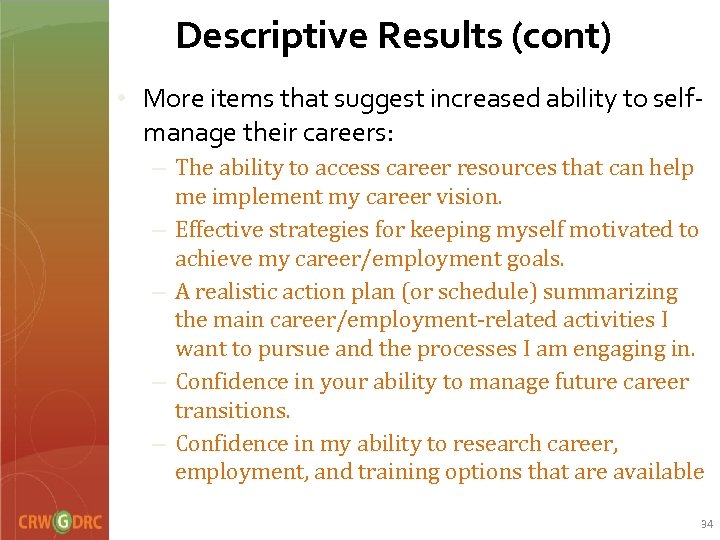 Descriptive Results (cont)

• More items that suggest increased ability to self-manage their careers:

– The ability to access career resources that can help me implement my career vision.

– Effective strategies for keeping myself motivated to achieve my career/employment goals.

– A realistic action plan (or schedule) summarizing the main career/employment-related activities I want to pursue and the processes I am engaging in.

– Confidence in your ability to manage future career transitions.

– Confidence in my ability to research career, employment, and training options that are available

CRW G DRC

34